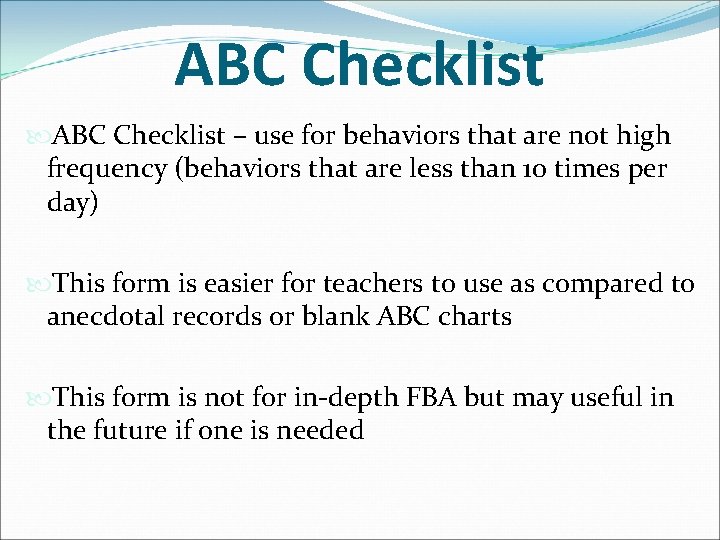 ABC Checklist

ABC Checklist – use for behaviors that are not high frequency (behaviors that are less than 10 times per day)

This form is easier for teachers to use as compared to anecdotal records or blank ABC charts

This form is not for in-depth FBA but may useful in the future if one is needed